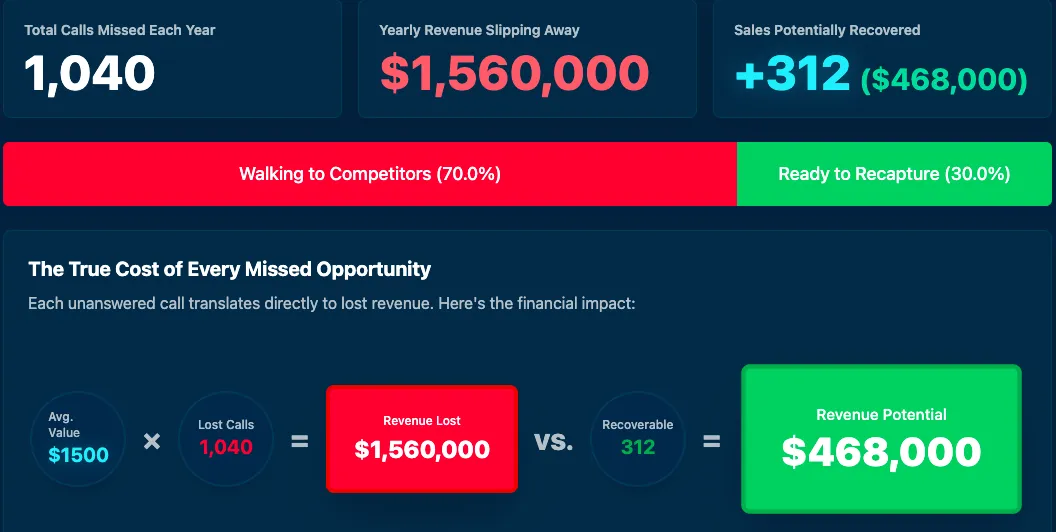 Total Calls Missed Each Year
1,040

Yearly Revenue Slipping Away
$1,560,000

Sales Potentially Recovered
+312 ($468,000)

Walking to Competitors (70.0%)

Ready to Recapture (30.0%)

The True Cost of Every Missed Opportunity

Each unanswered call translates directly to lost revenue. Here's the financial impact:

Avg. Value $1500 × Lost Calls 1,040 = Revenue Lost $1,560,000 vs. Recoverable 312 = Revenue Potential $468,000